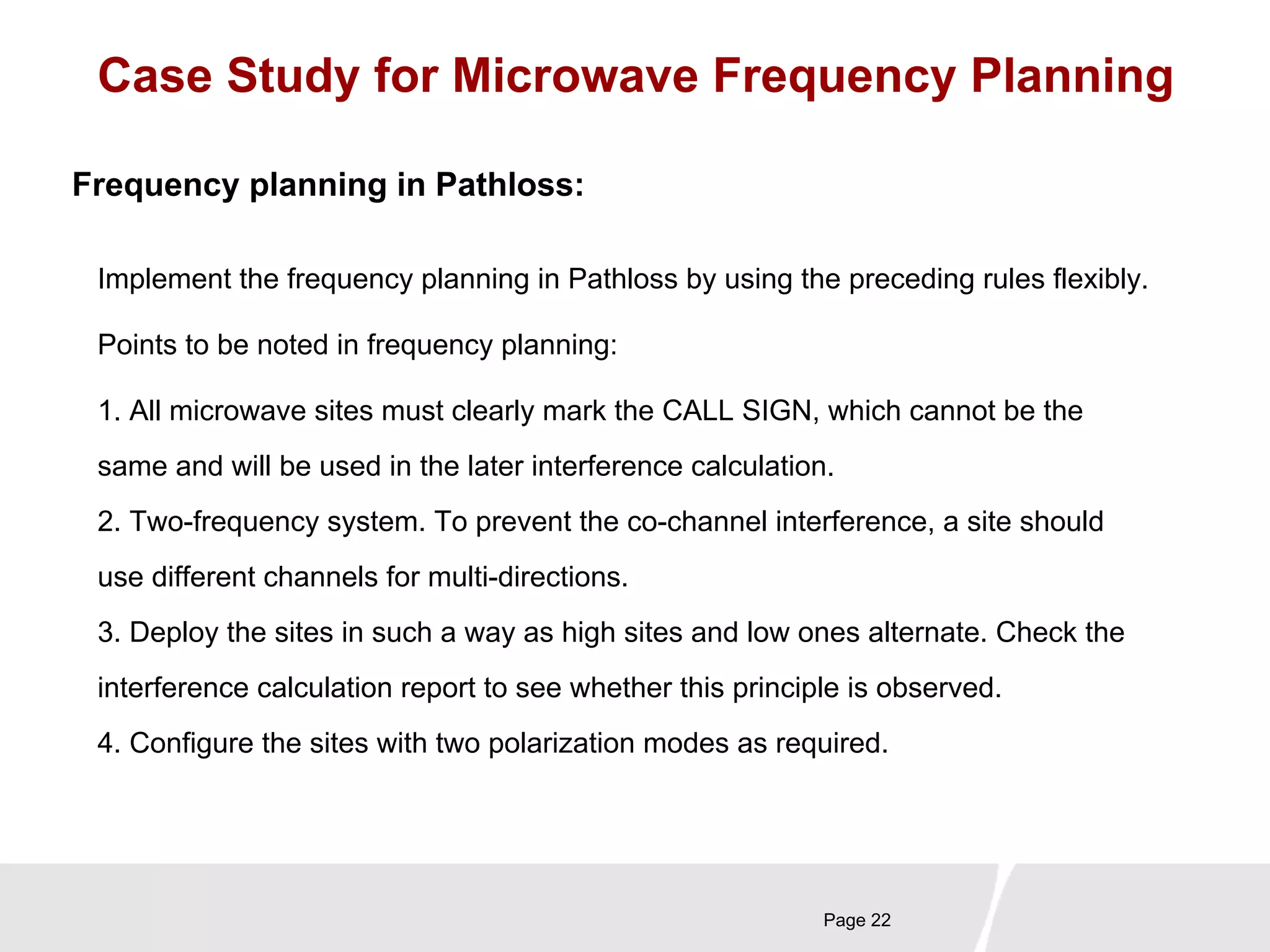 Case Study for Microwave Frequency Planning

Frequency planning in Pathloss:

Implement the frequency planning in Pathloss by using the preceding rules flexibly.

Points to be noted in frequency planning:

1. All microwave sites must clearly mark the CALL SIGN, which cannot be the same and will be used in the later interference calculation.

2. Two-frequency system. To prevent the co-channel interference, a site should use different channels for multi-directions.

3. Deploy the sites in such a way as high sites and low ones alternate. Check the interference calculation report to see whether this principle is observed.

4. Configure the sites with two polarization modes as required.

Page 22